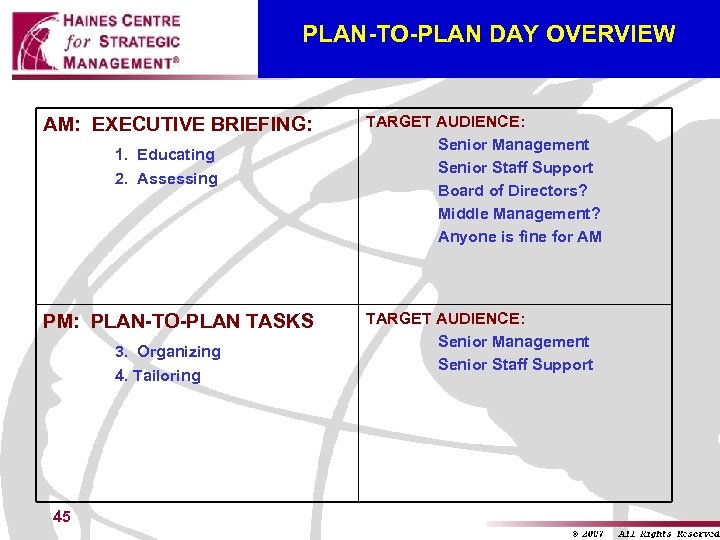 HAINES CENTRE for STRATEGIC MANAGEMENT®

PLAN-TO-PLAN DAY OVERVIEW

| AM: EXECUTIVE BRIEFING: 1. Educating 2. Assessing | TARGET AUDIENCE: Senior Management Senior Staff Support Board of Directors? Middle Management? Anyone is fine for AM |
|---|---|
| PM: PLAN-TO-PLAN TASKS 3. Organizing 4. Tailoring | TARGET AUDIENCE: Senior Management Senior Staff Support |

45

© 2007 All Rights Reserved